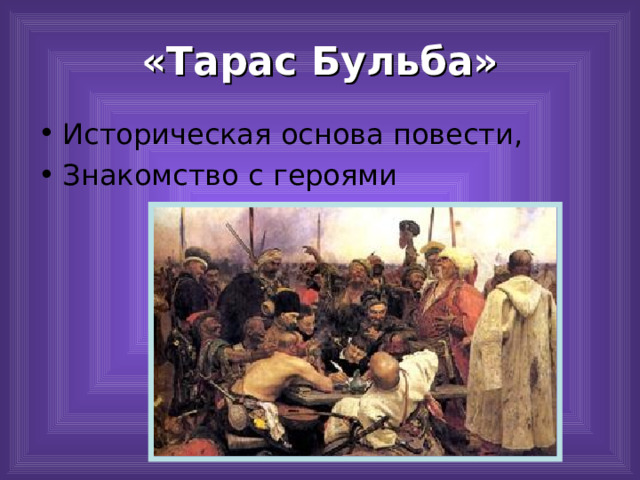 «Тарас Бульба»

• Историческая основа повести,
• Знакомство с героями